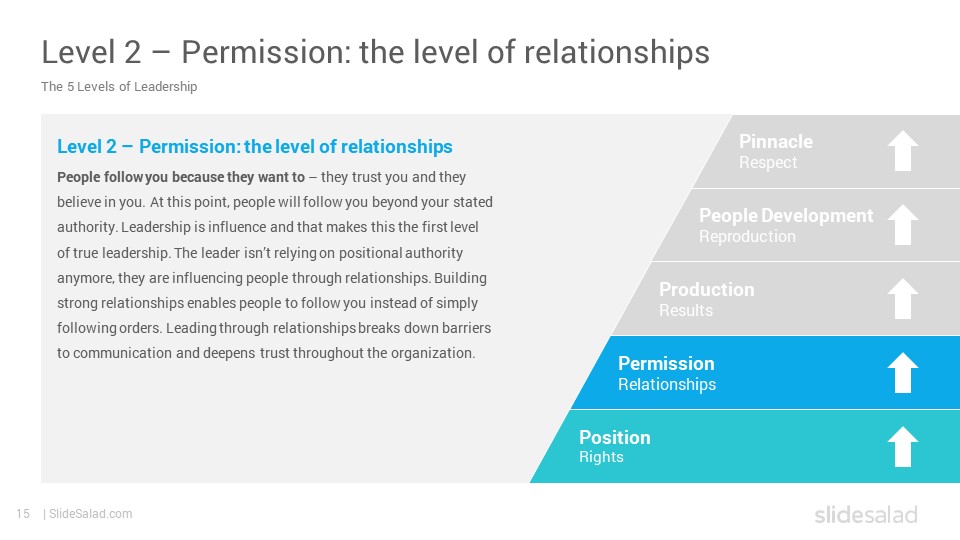 Level 2 – Permission: the level of relationships

The 5 Levels of Leadership

Level 2 – Permission: the level of relationships

People follow you because they want to – they trust you and they believe in you. At this point, people will follow you beyond your stated authority. Leadership is influence and that makes this the first level of true leadership. The leader isn't relying on positional authority anymore, they are influencing people through relationships. Building strong relationships enables people to follow you instead of simply following orders. Leading through relationships breaks down barriers to communication and deepens trust throughout the organization.

Pinnacle
Respect

People Development
Reproduction

Production
Results

Permission
Relationships

Position
Rights

15 | SlideSalad.com

slidesalad